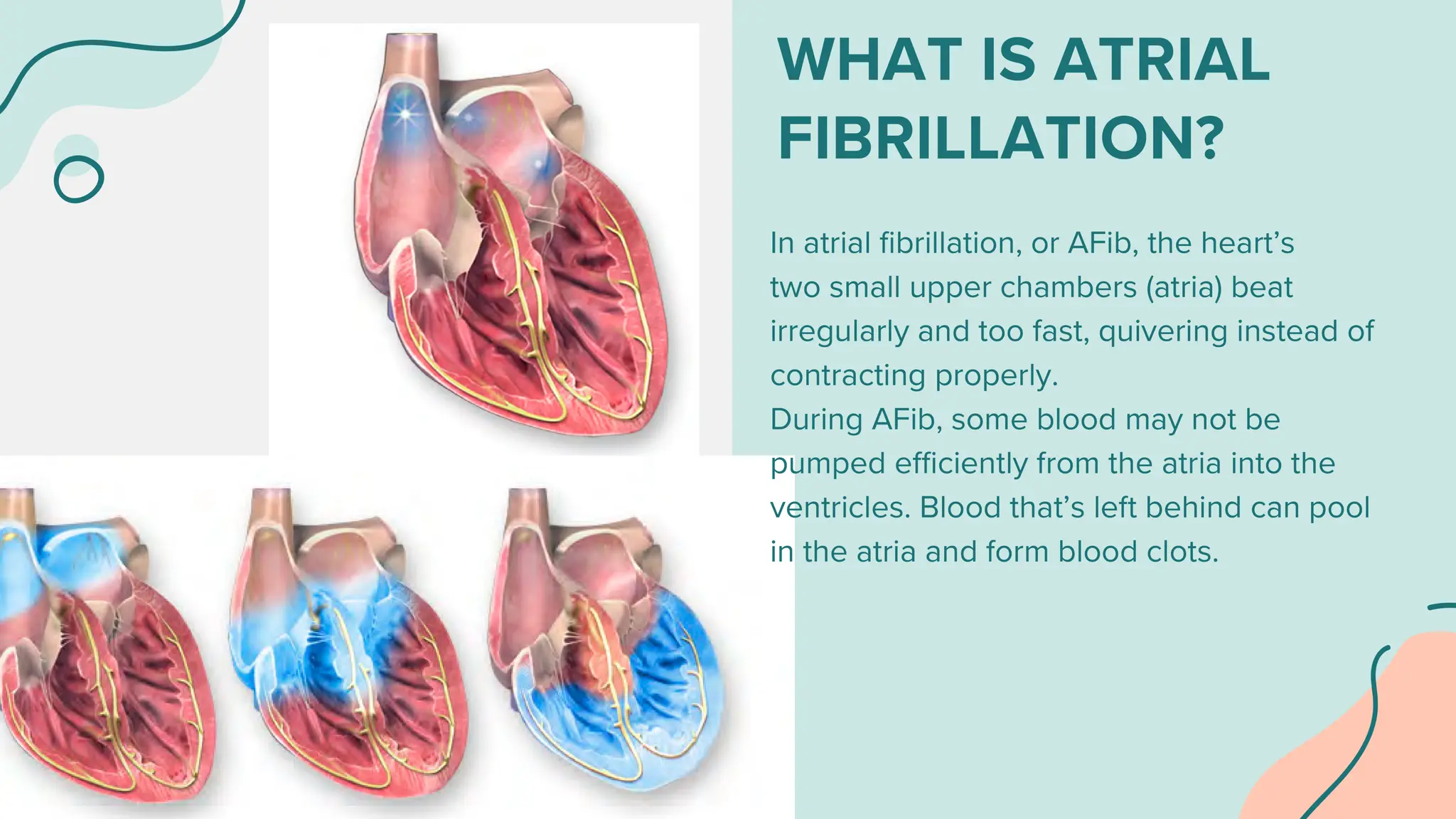 WHAT IS ATRIAL FIBRILLATION?

In atrial fibrillation, or AFib, the heart's two small upper chambers (atria) beat irregularly and too fast, quivering instead of contracting properly.
During AFib, some blood may not be pumped efficiently from the atria into the ventricles. Blood that's left behind can pool in the atria and form blood clots.